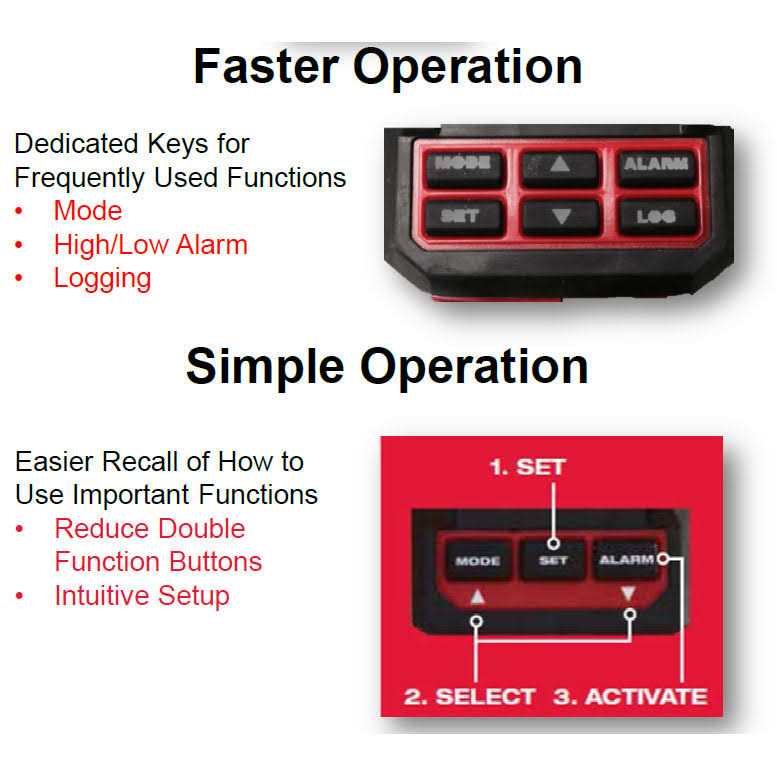 Faster Operation

Dedicated Keys for Frequently Used Functions
• Mode
• High/Low Alarm
• Logging

MODE ▲ ALARM
SET ▼ LOG

Simple Operation

Easier Recall of How to Use Important Functions
• Reduce Double Function Buttons
• Intuitive Setup

1. SET
MODE SET ALARM
▲ ▼
2. SELECT 3. ACTIVATE